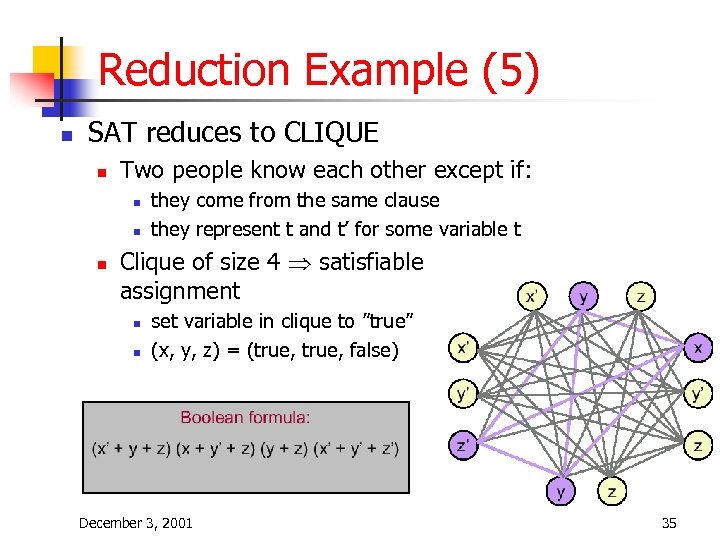 Reduction Example (5)

SAT reduces to CLIQUE

Two people know each other except if:

they come from the same clause

they represent t and t' for some variable t

Clique of size 4 $\Rightarrow$ satisfiable assignment

set variable in clique to "true"

(x, y, z) = (true, true, false)

Boolean formula:

(x' + y + z) (x + y' + z) (y + z) (x' + y' + z')

x'
y
z
x'
x
y'
y'
z'
z
y
z

December 3, 2001

35